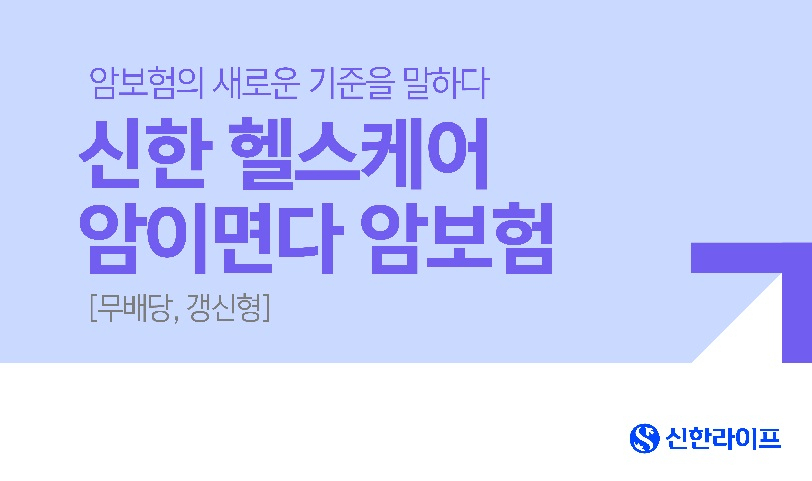 암보험의 새로운 기준을 말하다

신한 헬스케어 암이면다 암보험

[무배당, 갱신형]

신한라이프